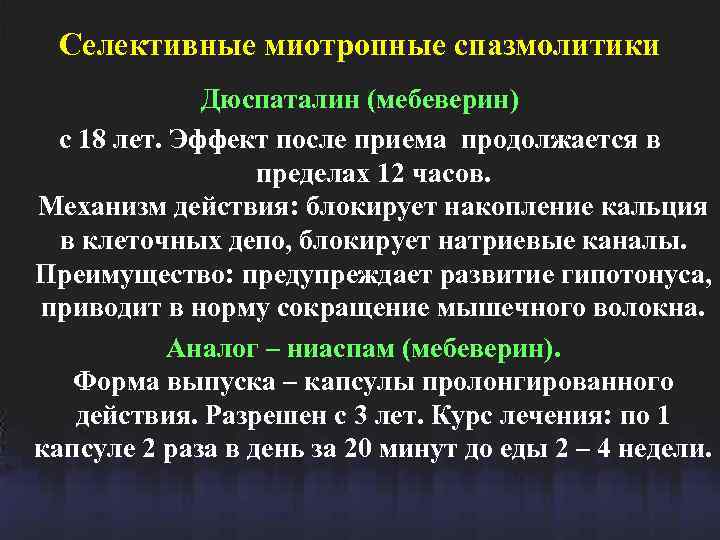 Селективные миотропные спазмолитики

Дюспаталин (мебеверин)

с 18 лет. Эффект после приема продолжается в пределах 12 часов.

Механизм действия: блокирует накопление кальция в клеточных депо, блокирует натриевые каналы.

Преимущество: предупреждает развитие гипотонуса, приводит в норму сокращение мышечного волокна.

Аналог – ниаспам (мебеверин).

Форма выпуска – капсулы пролонгированного действия. Разрешен с 3 лет. Курс лечения: по 1 капсуле 2 раза в день за 20 минут до еды 2 – 4 недели.